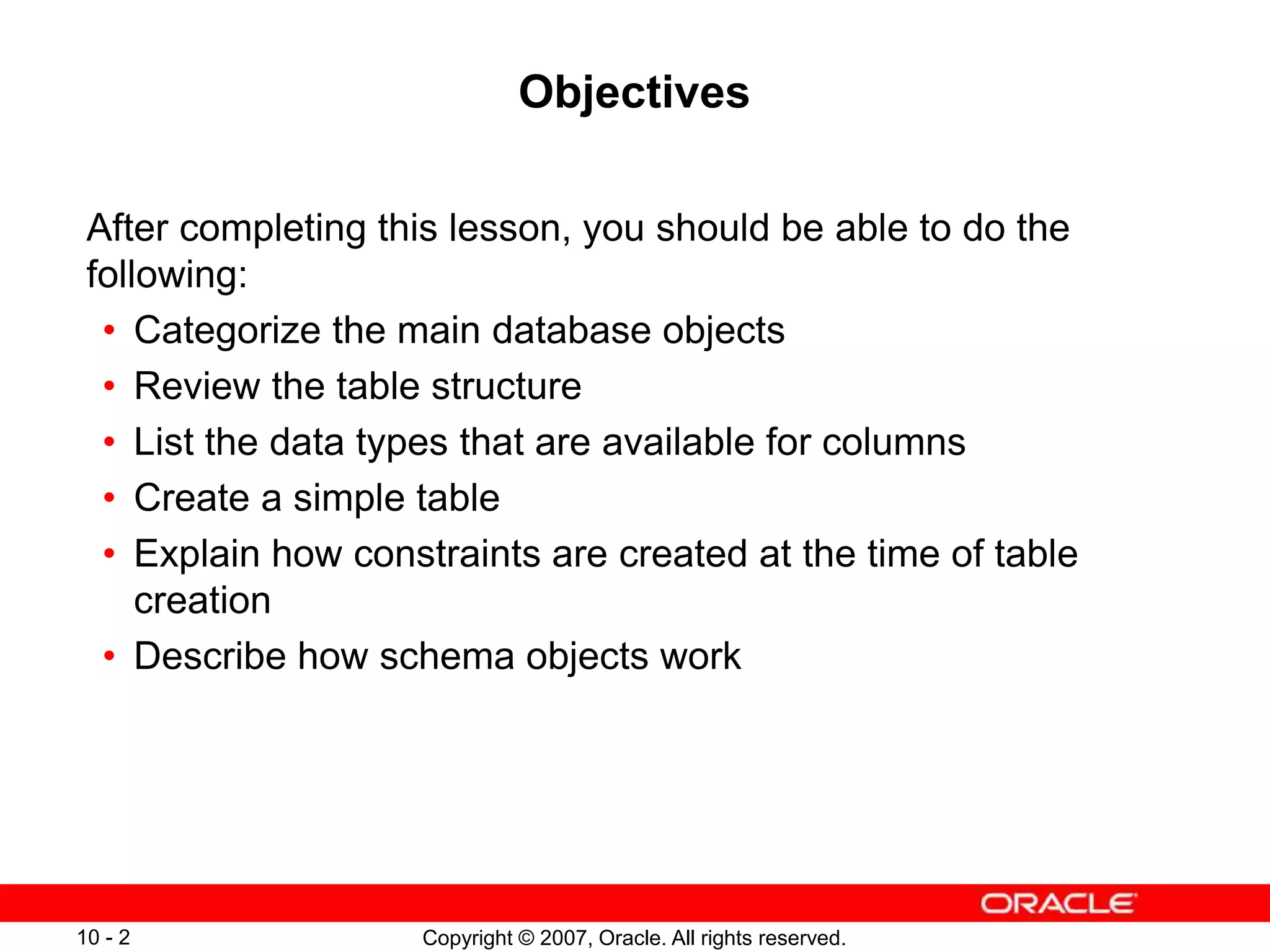 Objectives

After completing this lesson, you should be able to do the following:

• Categorize the main database objects
• Review the table structure
• List the data types that are available for columns
• Create a simple table
• Explain how constraints are created at the time of table creation
• Describe how schema objects work

ORACLE

10 - 2

Copyright © 2007, Oracle. All rights reserved.